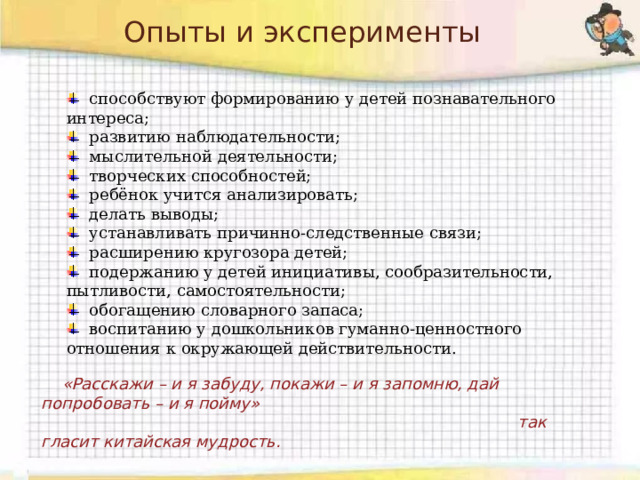 Опыты и эксперименты

способствуют формированию у детей познавательного интереса;
развитию наблюдательности;
мыслительной деятельности;
творческих способностей;
ребёнок учится анализировать;
делать выводы;
устанавливать причинно-следственные связи;
расширению кругозора детей;
подержанию у детей инициативы, сообразительности, пытливости, самостоятельности;
обогащению словарного запаса;
воспитанию у дошкольников гуманно-ценностного отношения к окружающей действительности.

«Расскажи – и я забуду, покажи – и я запомню, дай попробовать – и я пойму»

так гласит китайская мудрость.